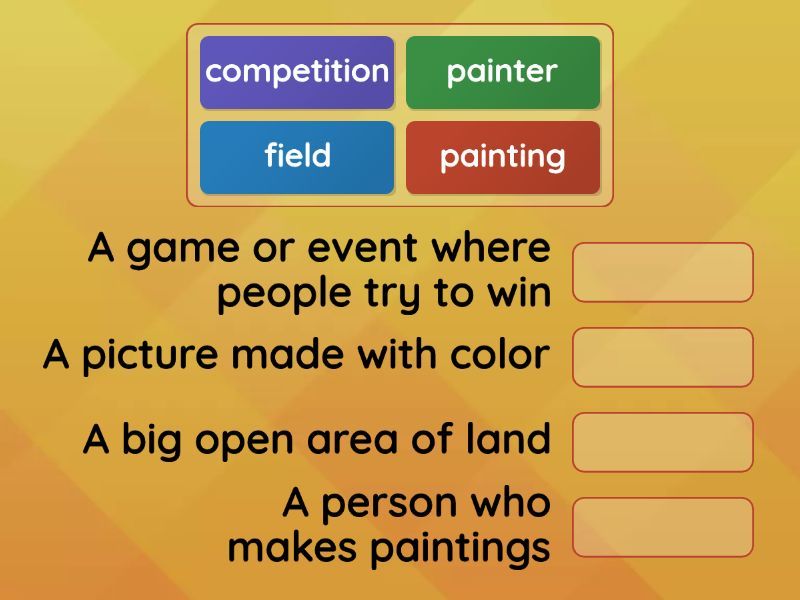 competition
painter
field
painting

A game or event where people try to win

A picture made with color

A big open area of land

A person who makes paintings